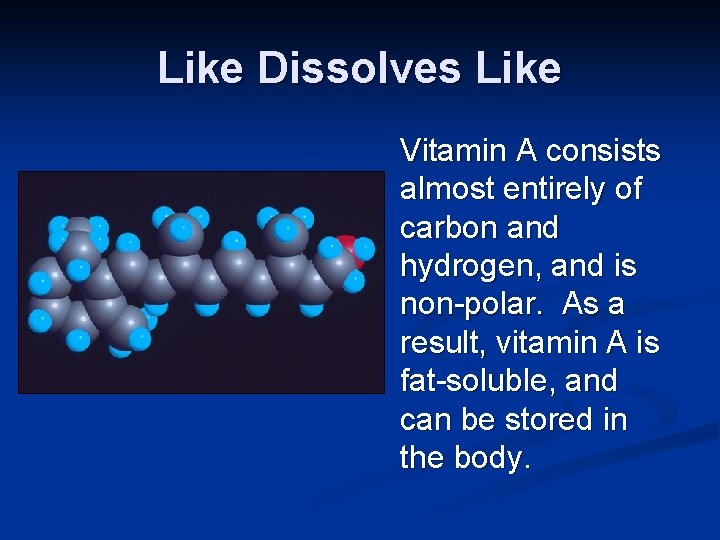 Like Dissolves Like

Vitamin A consists almost entirely of carbon and hydrogen, and is non-polar.  As a result, vitamin A is fat-soluble, and can be stored in the body.